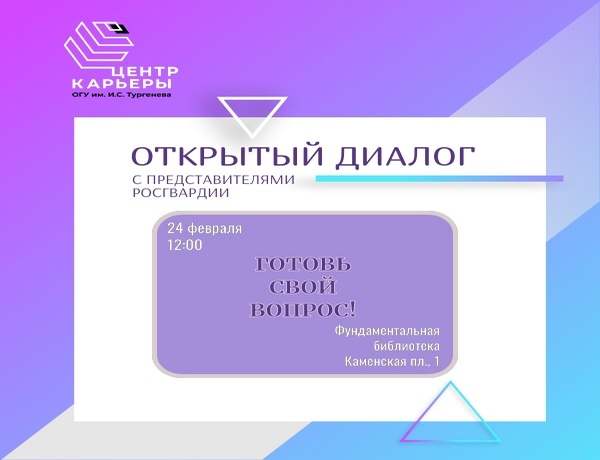 ЦЕНТР КАРЬЕРЫ
ОГУ им. И.С. Тургенева

ОТКРЫТЫЙ ДИАЛОГ
С ПРЕДСТАВИТЕЛЯМИ РОСГВАРДИИ

24 февраля
12:00

ГОТОВЬ СВОЙ ВОПРОС!

Фундаментальная библиотека
Каменская пл., 1